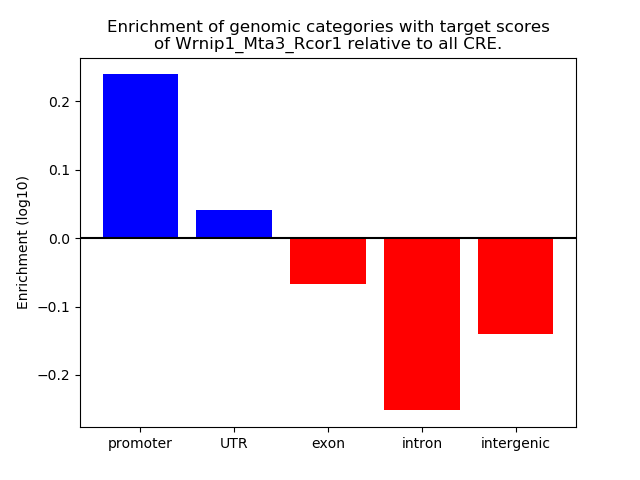 Enrichment of genomic categories with target scores of Wrnip1_Mta3_Rcor1 relative to all CRE.

Enrichment (log10)

0.2
0.1
0.0
−0.1
−0.2

promoter
UTR
exon
intron
intergenic